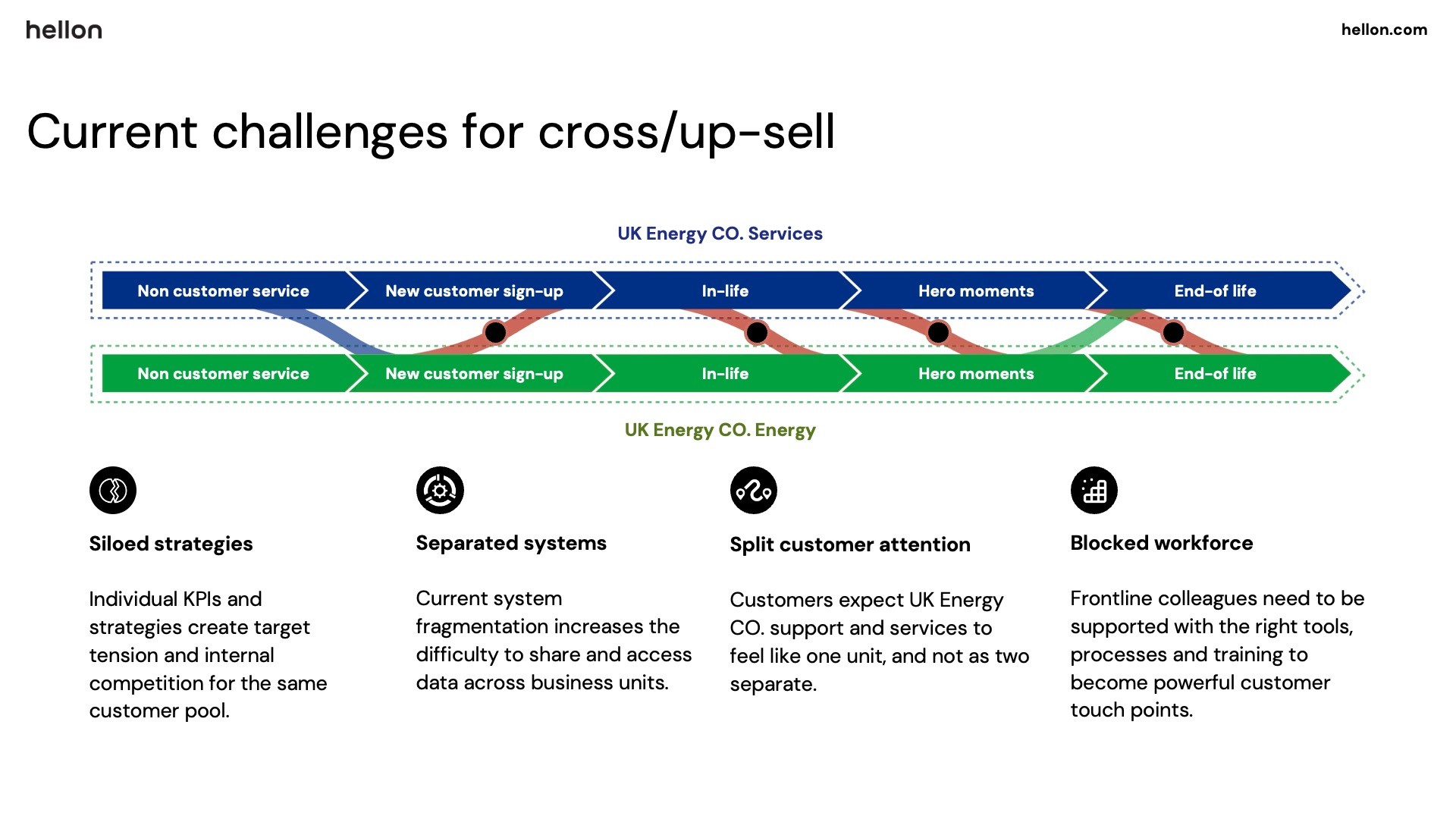 hellon

hellon.com

Current challenges for cross/up-sell

UK Energy CO. Services

Non customer service
New customer sign-up
In-life
Hero moments
End-of life

Non customer service
New customer sign-up
In-life
Hero moments
End-of life

UK Energy CO. Energy

Siloed strategies

Individual KPIs and strategies create target tension and internal competition for the same customer pool.

Separated systems

Current system fragmentation increases the difficulty to share and access data across business units.

Split customer attention

Customers expect UK Energy CO. support and services to feel like one unit, and not as two separate.

Blocked workforce

Frontline colleagues need to be supported with the right tools, processes and training to become powerful customer touch points.